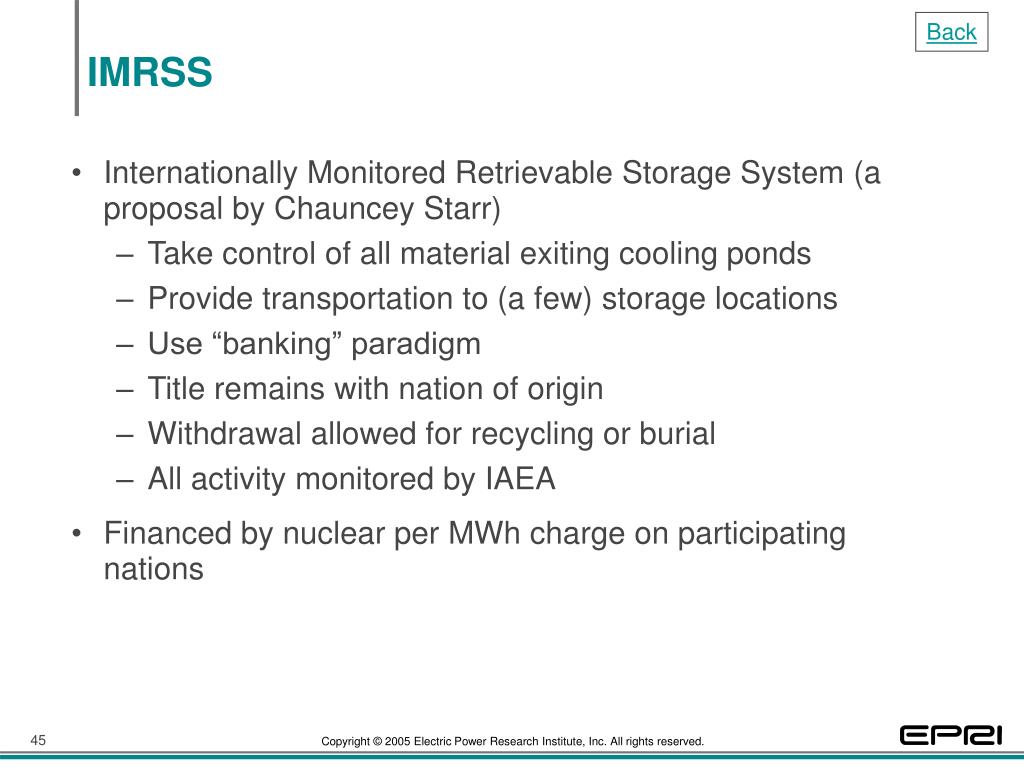 Back

IMRSS

• Internationally Monitored Retrievable Storage System (a proposal by Chauncey Starr)
– Take control of all material exiting cooling ponds
– Provide transportation to (a few) storage locations
– Use “banking” paradigm
– Title remains with nation of origin
– Withdrawal allowed for recycling or burial
– All activity monitored by IAEA

• Financed by nuclear per MWh charge on participating nations

45

Copyright © 2005 Electric Power Research Institute, Inc. All rights reserved.

EPRI